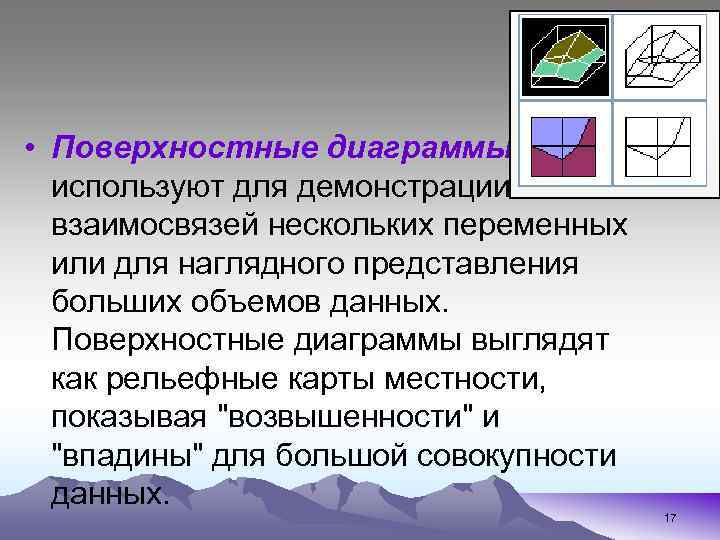 • Поверхностные диаграммы используют для демонстрации взаимосвязей нескольких переменных или для наглядного представления больших объемов данных. Поверхностные диаграммы выглядят как рельефные карты местности, показывая "возвышенности" и "впадины" для большой совокупности данных.

17